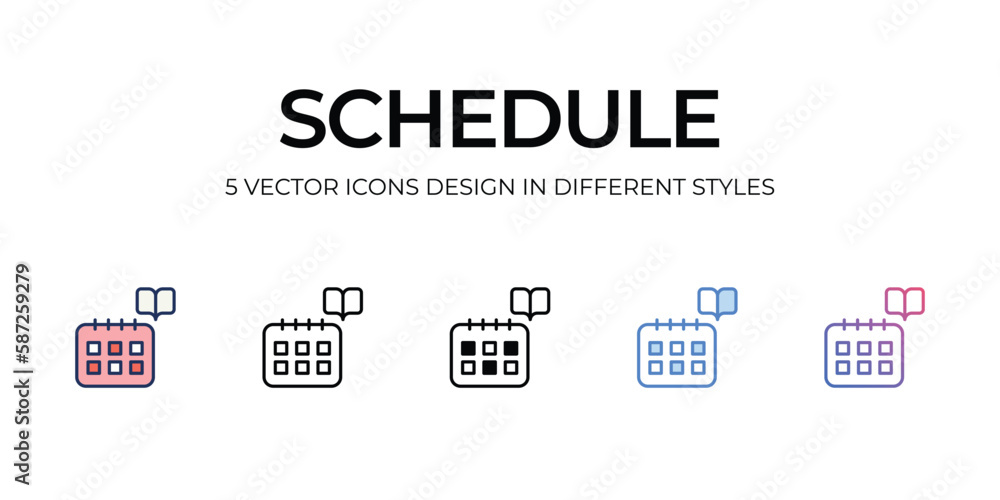 SCHEDULE

5 VECTOR ICONS DESIGN IN DIFFERENT STYLES

Adobe Stock | #587259279